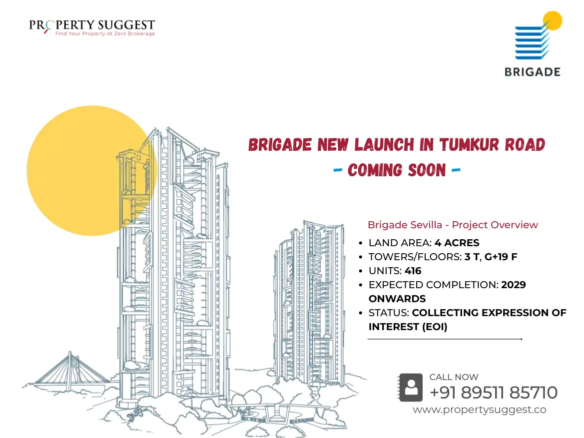 PROPERTY SUGGEST
Find Your Property At Zero Brokerage

BRIGADE

BRIGADE NEW LAUNCH IN TUMKUR ROAD
- COMING SOON -

Brigade Sevilla - Project Overview

• LAND AREA: 4 ACRES
• TOWERS/FLOORS: 3 T, G+19 F
• UNITS: 416
• EXPECTED COMPLETION: 2029 ONWARDS
• STATUS: COLLECTING EXPRESSION OF INTEREST (EOI)

CALL NOW
+91 89511 85710
www.propertysuggest.co